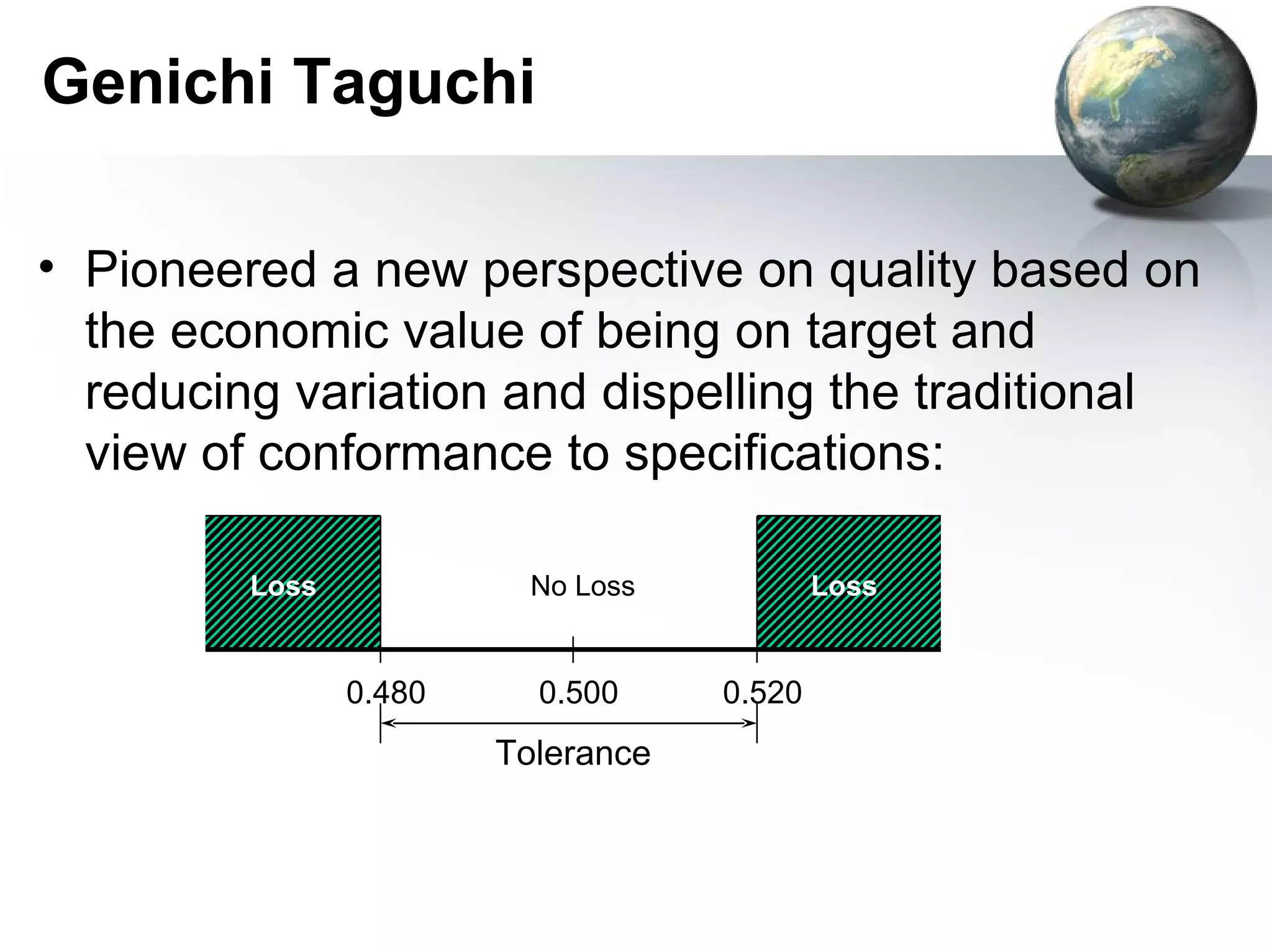 Genichi Taguchi

• Pioneered a new perspective on quality based on the economic value of being on target and reducing variation and dispelling the traditional view of conformance to specifications:

Loss

No Loss

Loss

0.480

0.500

0.520

Tolerance